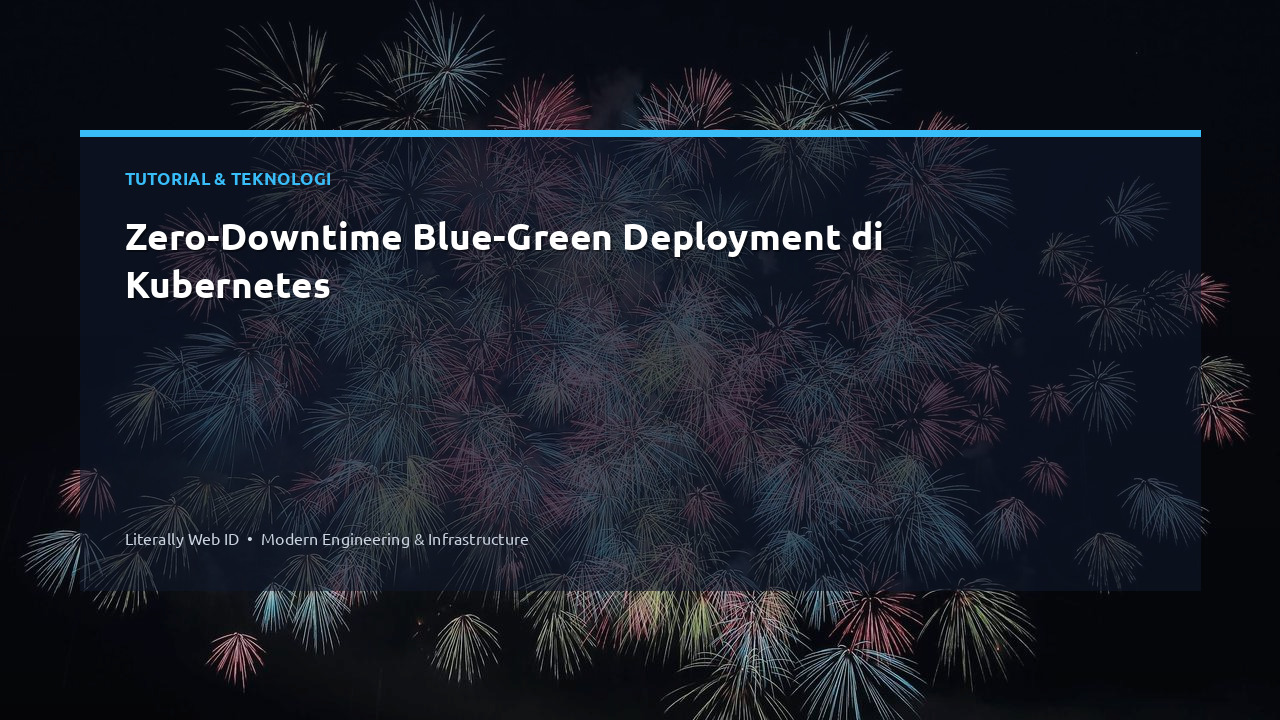 TUTORIAL & TEKNOLOGI

Zero-Downtime Blue-Green Deployment di Kubernetes

Literally Web ID • Modern Engineering & Infrastructure